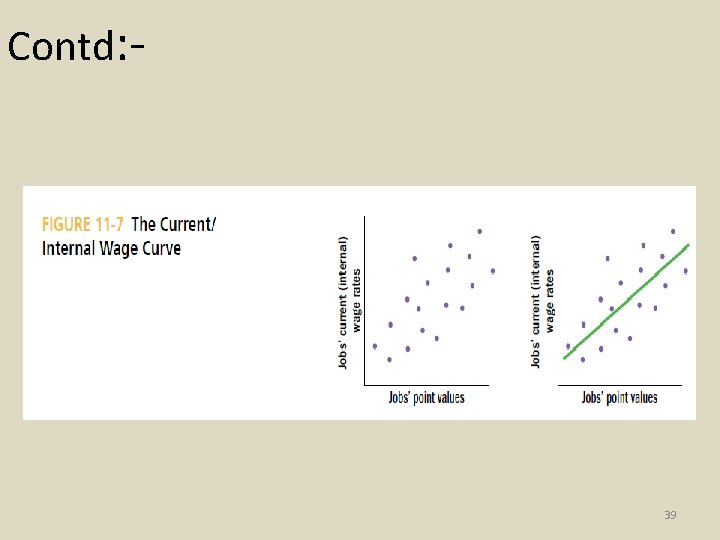 Contd:-

FIGURE 11-7 The Current/ Internal Wage Curve

Jobs' current (internal) wage rates

Jobs' point values

Jobs' current (internal) wage rates

Jobs' point values

39